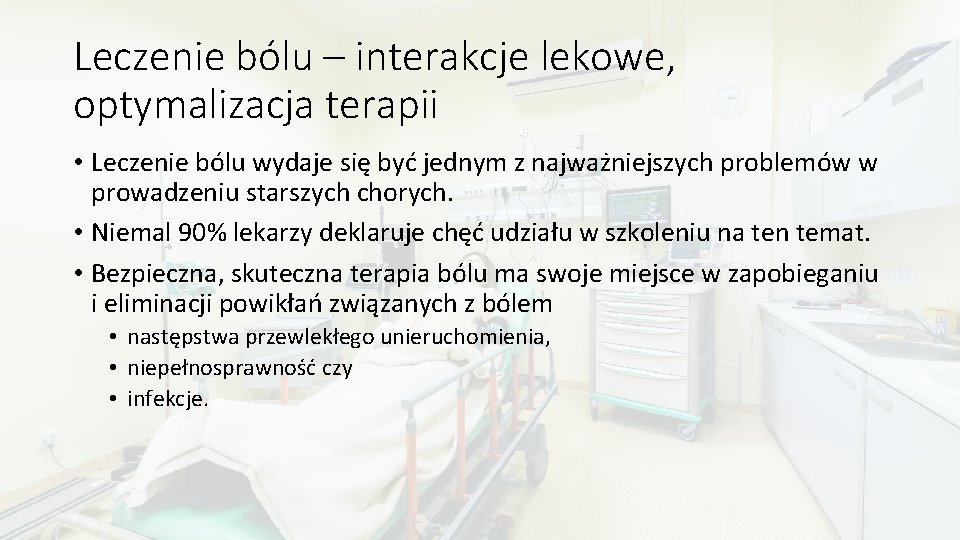 Leczenie bólu – interakcje lekowe, optymalizacja terapii

• Leczenie bólu wydaje się być jednym z najważniejszych problemów w prowadzeniu starszych chorych.
• Niemal 90% lekarzy deklaruje chęć udziału w szkoleniu na ten temat.
• Bezpieczna, skuteczna terapia bólu ma swoje miejsce w zapobieganiu i eliminacji powikłań związanych z bólem
  • następstwa przewlekłego unieruchomienia,
  • niepełnosprawność czy
  • infekcje.